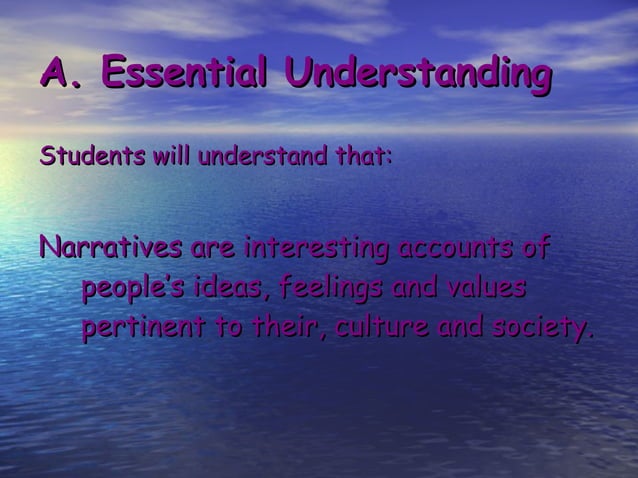 A. Essential Understanding

Students will understand that:

Narratives are interesting accounts of people's ideas, feelings and values pertinent to their, culture and society.